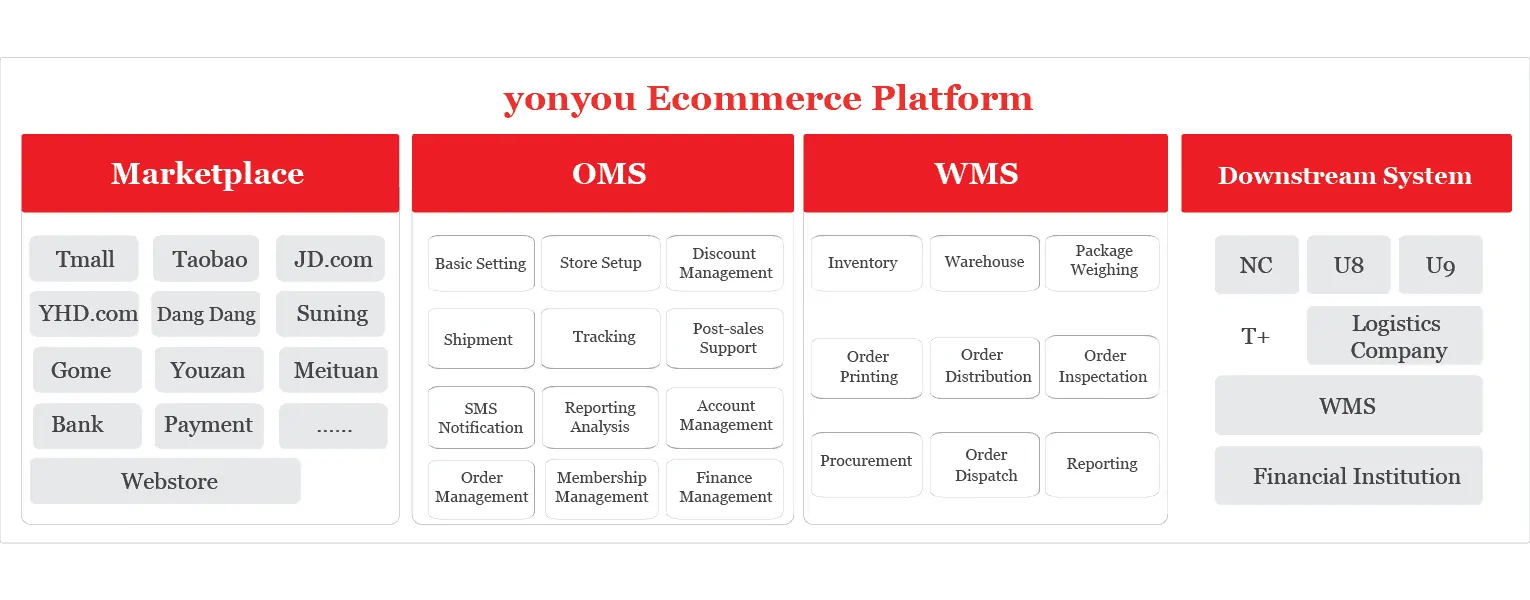 yonyou Ecommerce Platform

Marketplace

Tmall
Taobao
JD.com
YHD.com
Dang Dang
Suning
Gome
Youzan
Meituan
Bank
Payment
......
Webstore

OMS

Basic Setting
Store Setup
Discount Management
Shipment
Tracking
Post-sales Support
SMS Notification
Reporting Analysis
Account Management
Order Management
Membership Management
Finance Management

WMS

Inventory
Warehouse
Package Weighing
Order Printing
Order Distribution
Order Inspectation
Procurement
Order Dispatch
Reporting

Downstream System

NC
U8
U9
T+
Logistics Company
WMS
Financial Institution